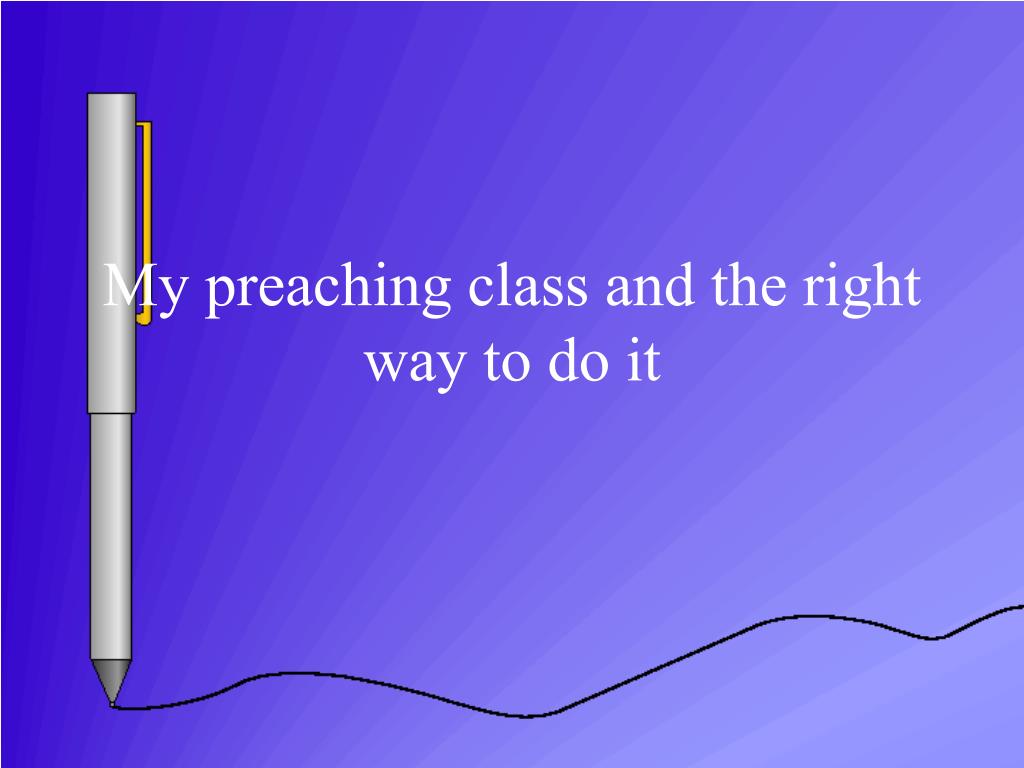 My preaching class and the right way to do it